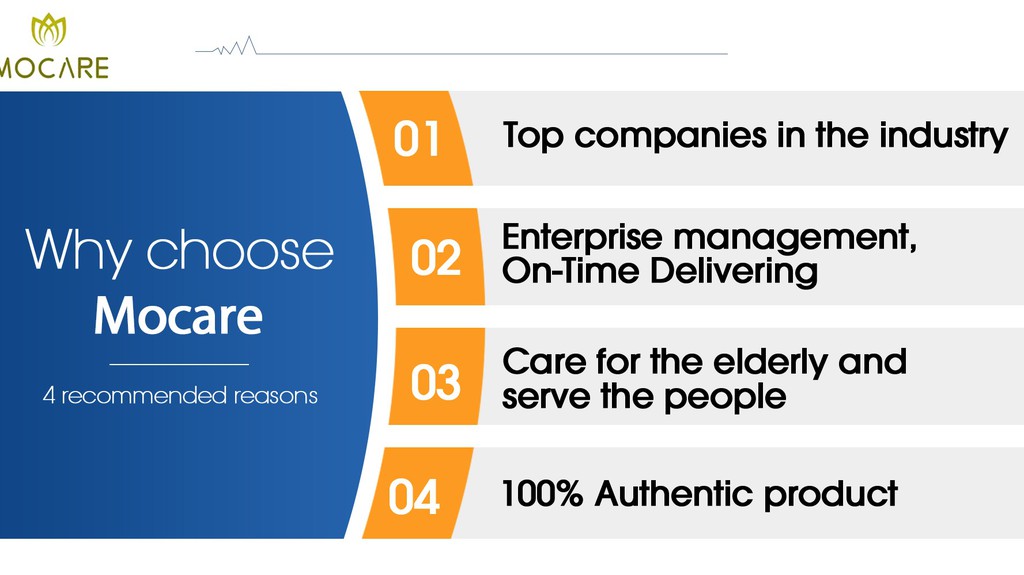 MOCARE

Why choose Mocare

4 recommended reasons

01 Top companies in the industry

02 Enterprise management, On-Time Delivering

03 Care for the elderly and serve the people

04 100% Authentic product